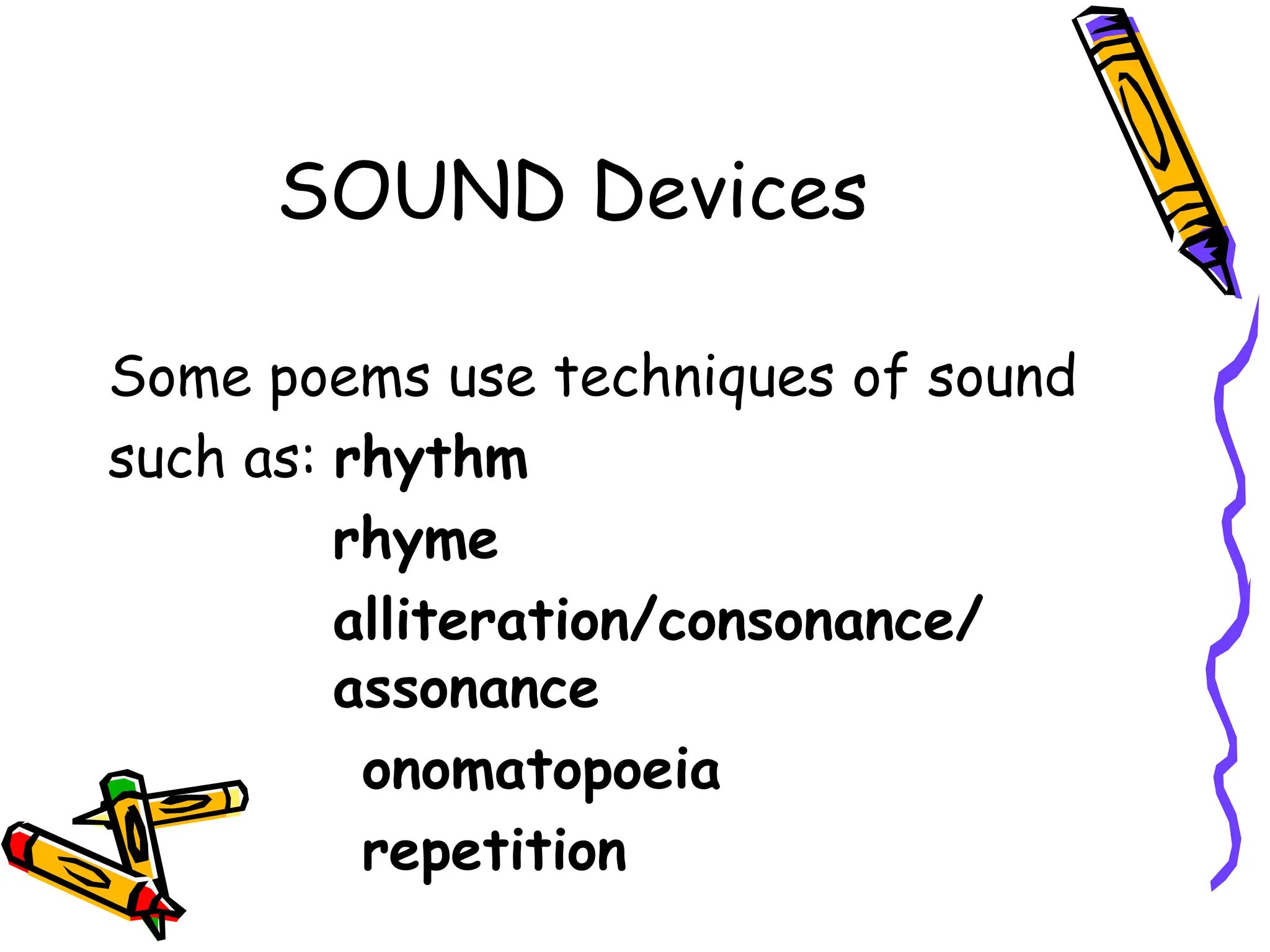 SOUND Devices

Some poems use techniques of sound such as: rhythm

rhyme

alliteration/consonance/ assonance

onomatopoeia

repetition